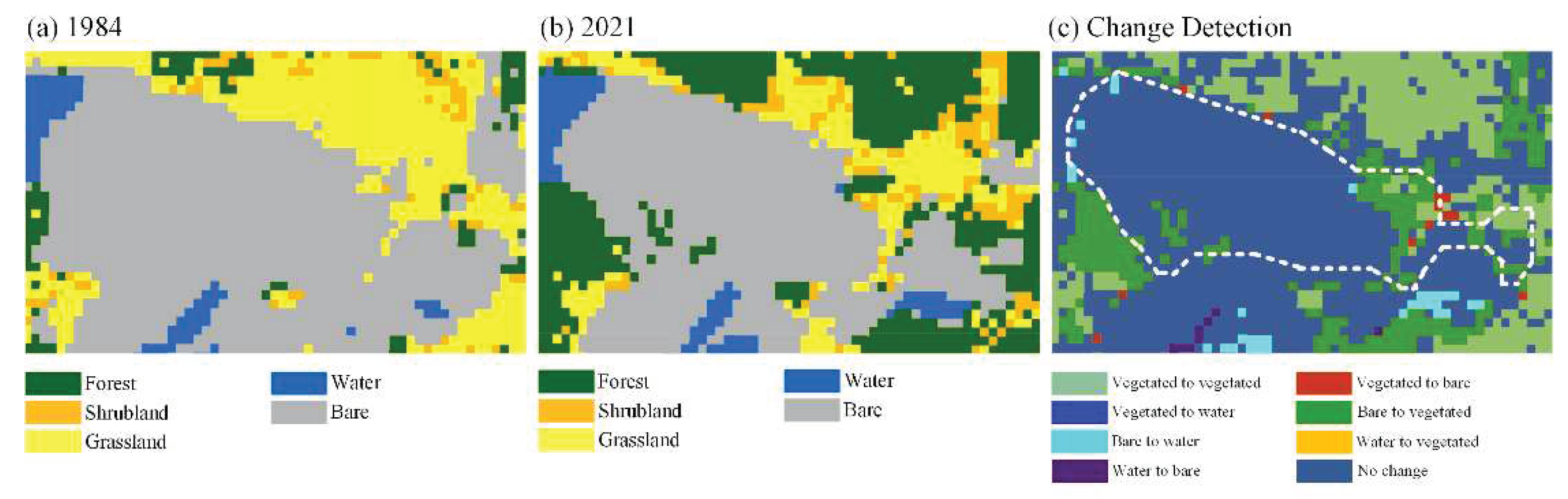 (a) 1984

Forest
Shrubland
Grassland
Water
Bare

(b) 2021

Forest
Shrubland
Grassland
Water
Bare

(c) Change Detection

Vegetated to vegetated
Vegetated to water
Bare to water
Water to bare
Vegetated to bare
Bare to vegetated
Water to vegetated
No change